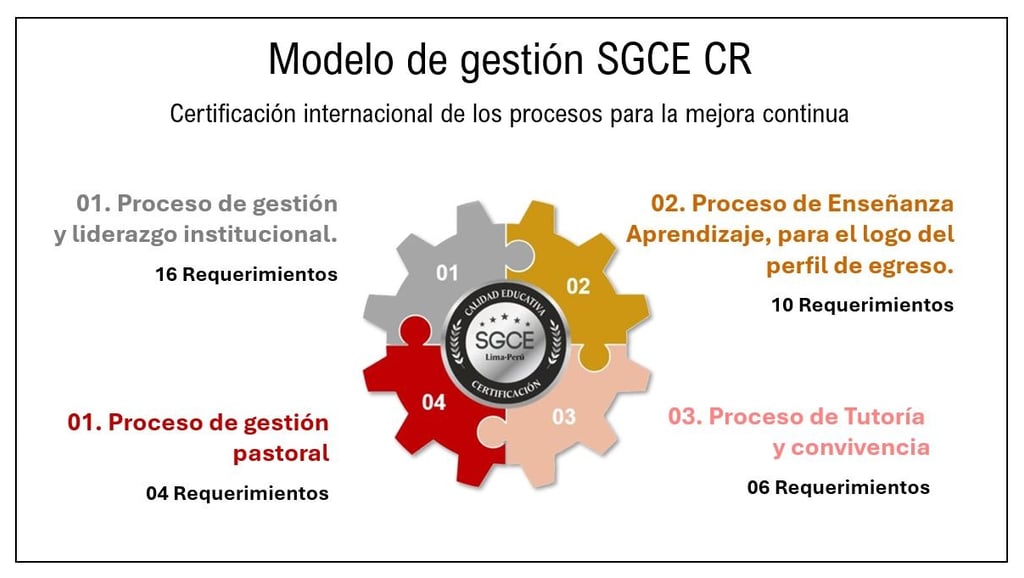 Modelo de gestión SGCE CR

Certificación internacional de los procesos para la mejora continua

01. Proceso de gestión y liderazgo institucional.

16 Requerimientos

02. Proceso de Enseñanza Aprendizaje, para el logo del perfil de egreso.

10 Requerimientos

01

02

CALIDAD EDUCATIVA

SGCE

Lima-Perú

CERTIFICACIÓN

04

03

01. Proceso de gestión pastoral

04 Requerimientos

03. Proceso de Tutoría y convivencia

06 Requerimientos